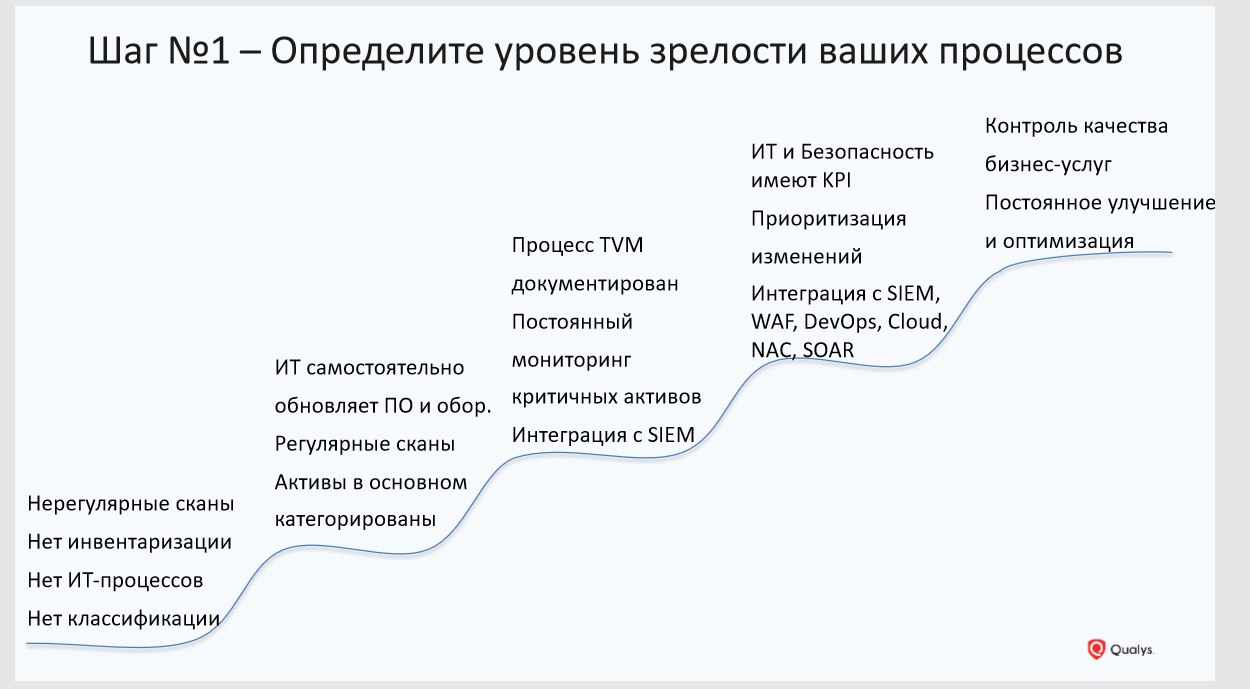 Шаг №1 – Определите уровень зрелости ваших процессов

Нерегулярные сканы
Нет инвентаризации
Нет ИТ-процессов
Нет классификации

ИТ самостоятельно обновляет ПО и обор.
Регулярные сканы
Активы в основном категорированы

Процесс TVM документирован
Постоянный мониторинг критичных активов
Интеграция с SIEM

ИТ и Безопасность имеют KPI
Приоритизация изменений
Интеграция с SIEM, WAF, DevOps, Cloud, NAC, SOAR

Контроль качества бизнес-услуг
Постоянное улучшение и оптимизация

Qualys.